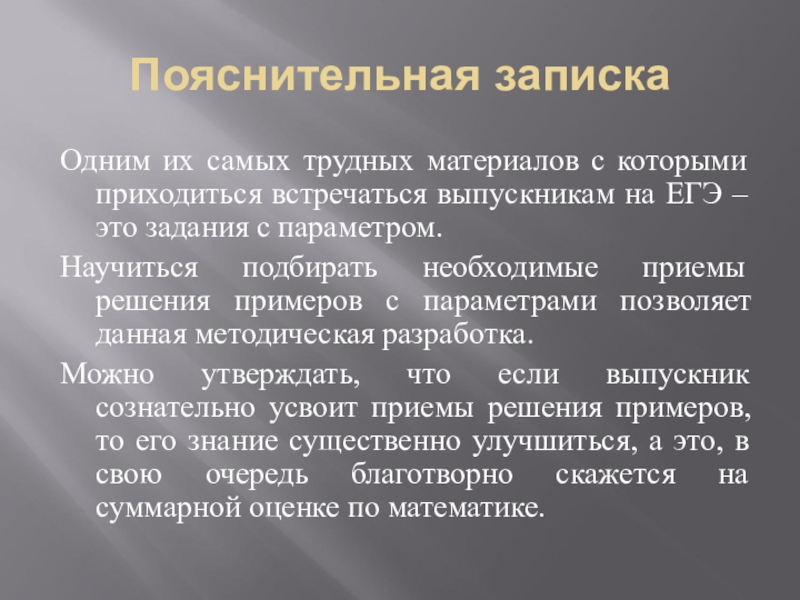 Пояснительная записка

Одним их самых трудных материалов с которыми приходиться встречаться выпускникам на ЕГЭ – это задания с параметром.

Научиться подбирать необходимые приемы решения примеров с параметрами позволяет данная методическая разработка.

Можно утверждать, что если выпускник сознательно усвоит приемы решения примеров, то его знание существенно улучшиться, а это, в свою очередь благотворно скажется на суммарной оценке по математике.